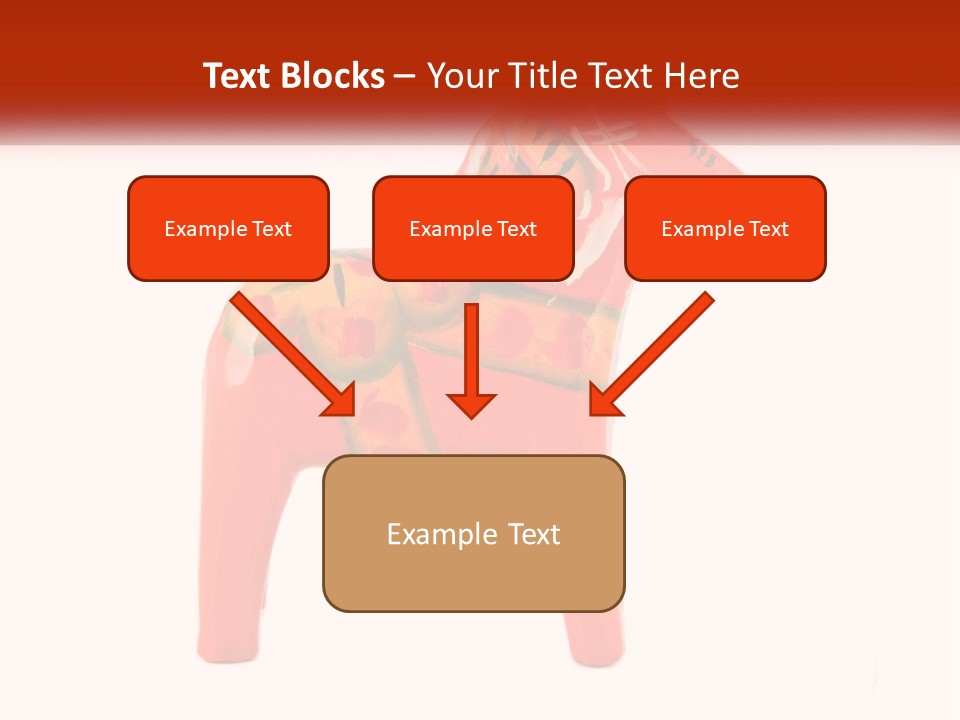 Text Blocks – Your Title Text Here

Example Text

Example Text

Example Text

Example Text